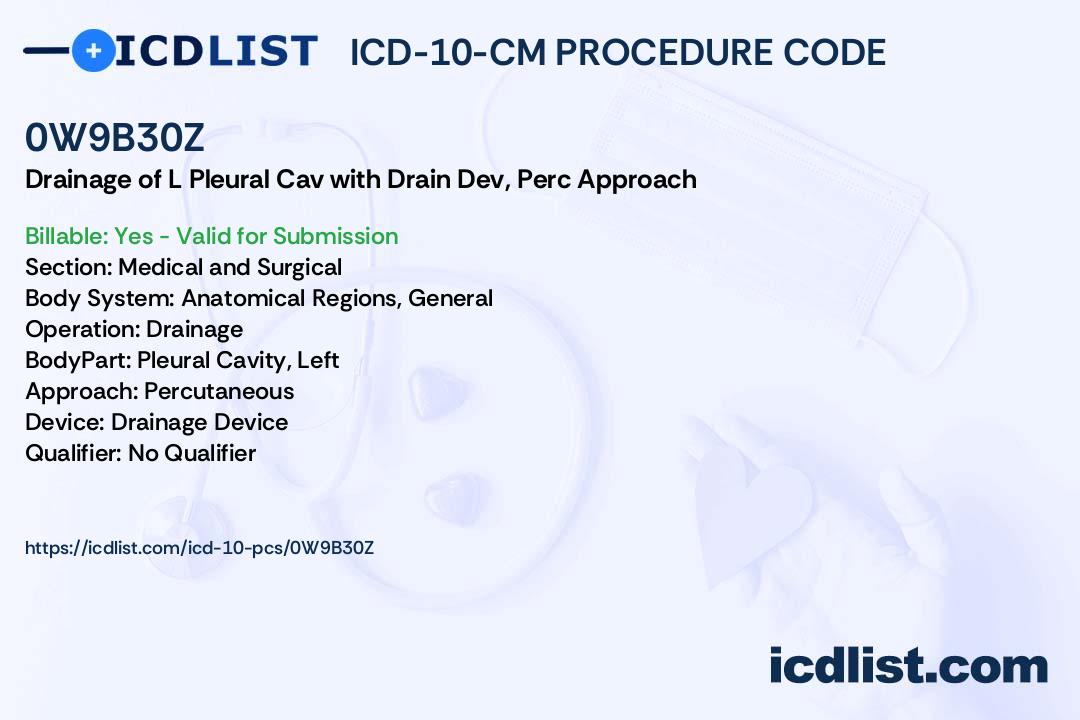 ICDLIST ICD-10-CM PROCEDURE CODE

0W9B30Z
Drainage of L Pleural Cav with Drain Dev, Perc Approach

Billable: Yes - Valid for Submission
Section: Medical and Surgical
Body System: Anatomical Regions, General
Operation: Drainage
BodyPart: Pleural Cavity, Left
Approach: Percutaneous
Device: Drainage Device
Qualifier: No Qualifier

https://icdlist.com/icd-10-pcs/0W9B30Z

icdlist.com